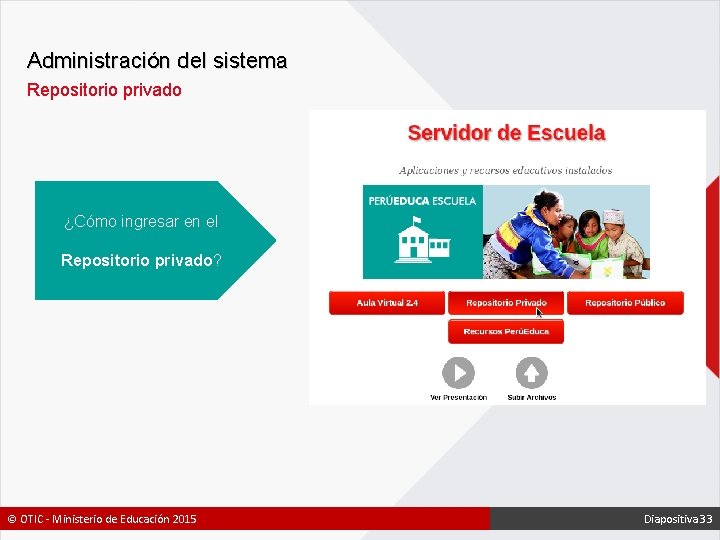 Administración del sistema

Repositorio privado

¿Cómo ingresar en el

Repositorio privado?

Servidor de Escuela

Aplicaciones y recursos educativos instalados

PERÚEDUCA ESCUELA

Aula Virtual 2.4

Repositorio Privado

Repositorio Público

Recursos PerúEduca

Ver Presentación

Subir Archivos

© OTIC - Ministerio de Educación 2015

Diapositiva33